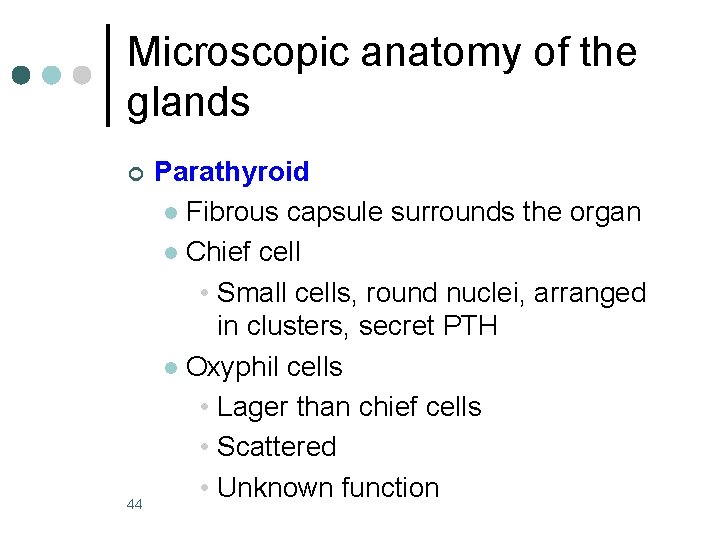 Microscopic anatomy of the glands

Parathyroid
Fibrous capsule surrounds the organ
Chief cell
Small cells, round nuclei, arranged in clusters, secret PTH
Oxyphil cells
Lager than chief cells
Scattered
Unknown function

44